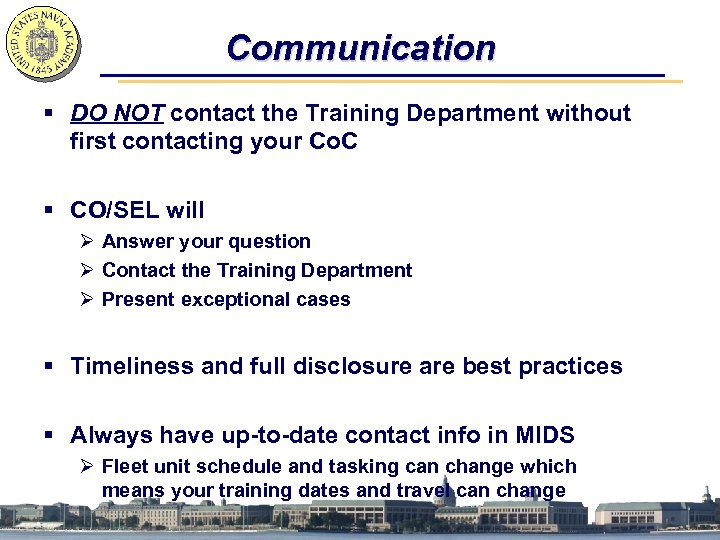 UNITED STATES NAVAL ACADEMY 1845

Communication

▪ DO NOT contact the Training Department without first contacting your CoC

▪ CO/SEL will
➢ Answer your question
➢ Contact the Training Department
➢ Present exceptional cases

▪ Timeliness and full disclosure are best practices

▪ Always have up-to-date contact info in MIDS
➢ Fleet unit schedule and tasking can change which means your training dates and travel can change